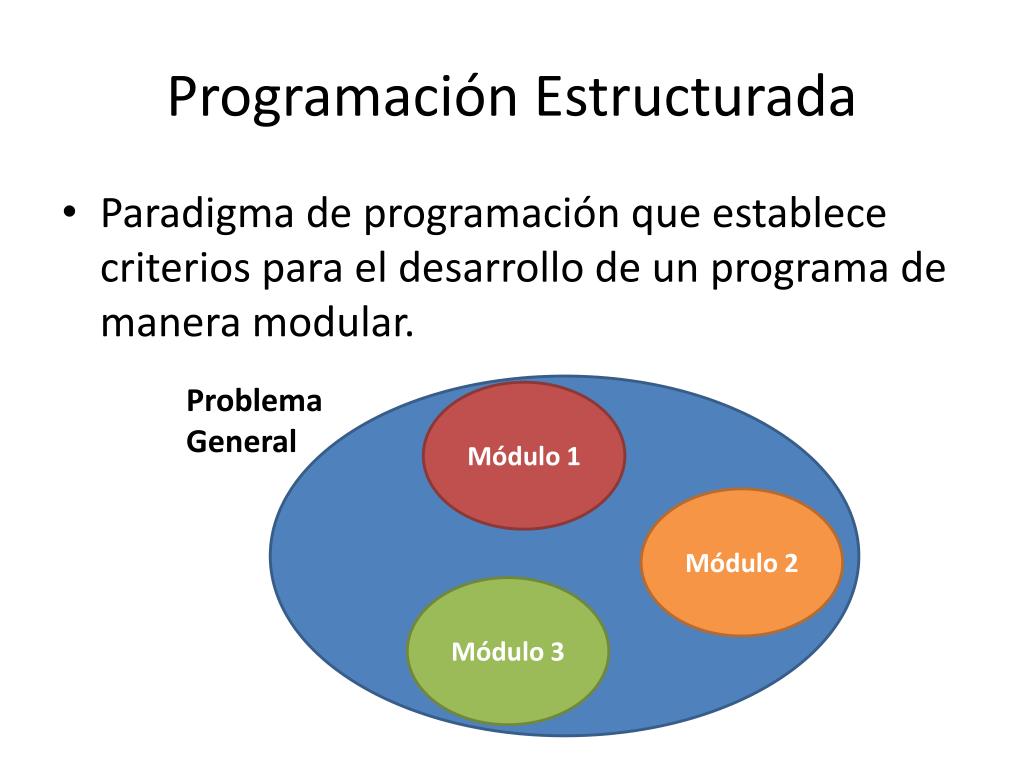 Programación Estructurada

• Paradigma de programación que establece criterios para el desarrollo de un programa de manera modular.

Problema General

Módulo 1

Módulo 2

Módulo 3